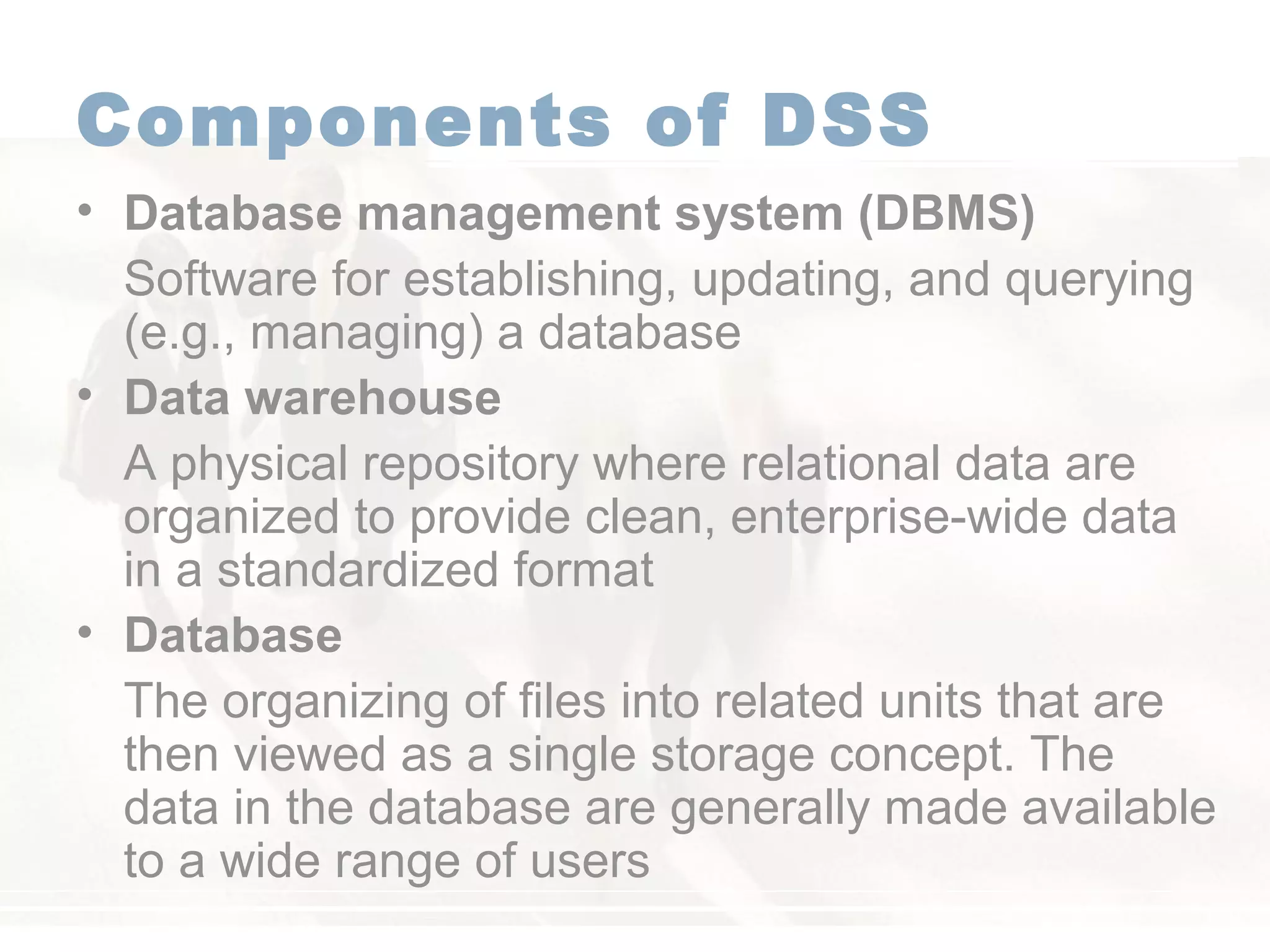 Components of DSS

• Database management system (DBMS)

Software for establishing, updating, and querying (e.g., managing) a database

• Data warehouse

A physical repository where relational data are organized to provide clean, enterprise-wide data in a standardized format

• Database

The organizing of files into related units that are then viewed as a single storage concept. The data in the database are generally made available to a wide range of users